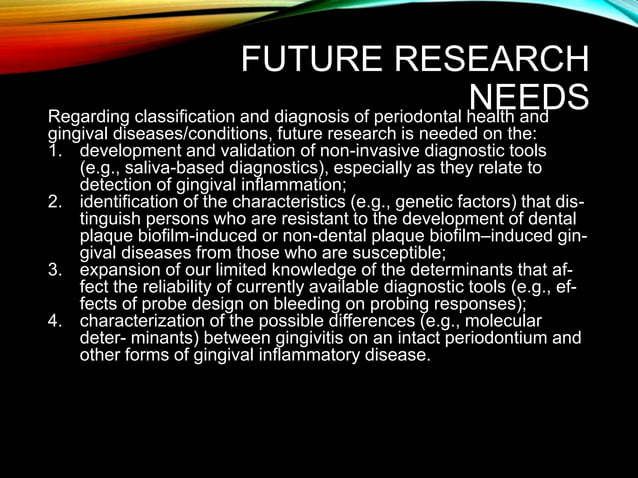 FUTURE RESEARCH NEEDS

Regarding classification and diagnosis of periodontal health and gingival diseases/conditions, future research is needed on the:
1. development and validation of non-invasive diagnostic tools (e.g., saliva-based diagnostics), especially as they relate to detection of gingival inflammation;
2. identification of the characteristics (e.g., genetic factors) that distinguish persons who are resistant to the development of dental plaque biofilm-induced or non-dental plaque biofilm–induced gingival diseases from those who are susceptible;
3. expansion of our limited knowledge of the determinants that affect the reliability of currently available diagnostic tools (e.g., effects of probe design on bleeding on probing responses);
4. characterization of the possible differences (e.g., molecular deter- minants) between gingivitis on an intact periodontium and other forms of gingival inflammatory disease.